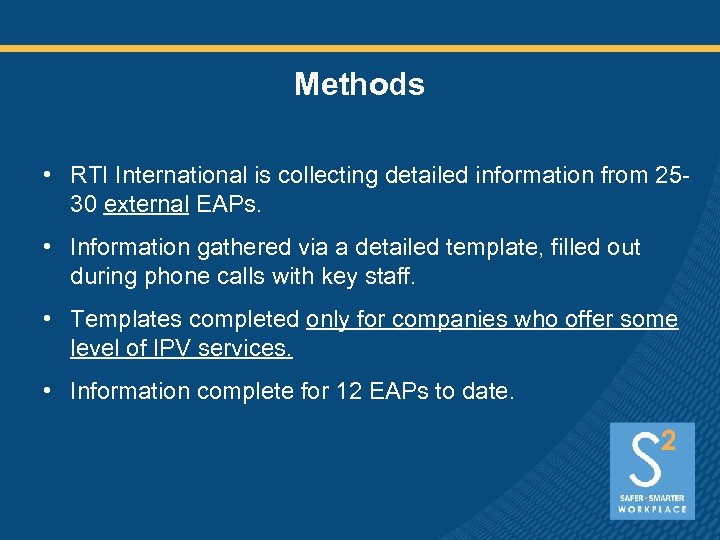 Methods

• RTI International is collecting detailed information from 25-30 external EAPs.

• Information gathered via a detailed template, filled out during phone calls with key staff.

• Templates completed only for companies who offer some level of IPV services.

• Information complete for 12 EAPs to date.

$S^2$
SAFER · SMARTER
WORKPLACE